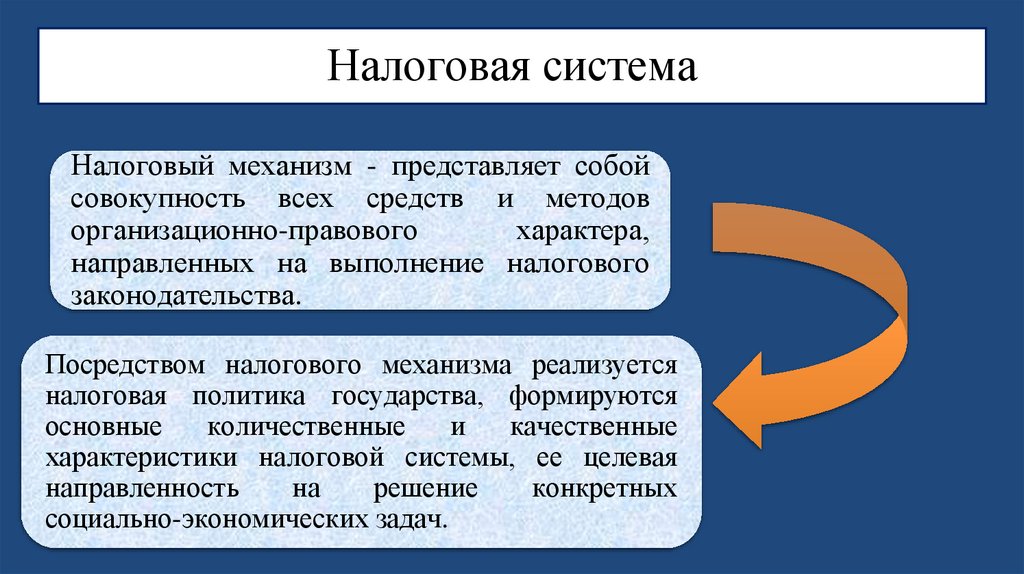 Налоговая система

Налоговый механизм - представляет собой совокупность всех средств и методов организационно-правового характера, направленных на выполнение налогового законодательства.

Посредством налогового механизма реализуется налоговая политика государства, формируются основные количественные и качественные характеристики налоговой системы, ее целевая направленность на решение конкретных социально-экономических задач.